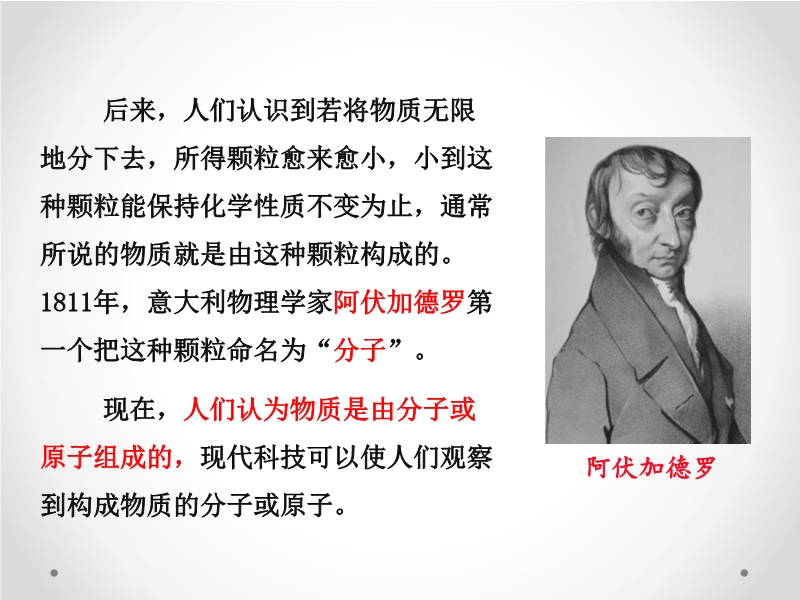 后来，人们认识到若将物质无限地分下去，所得颗粒愈来愈小，小到这种颗粒能保持化学性质不变为止，通常所说的物质就是由这种颗粒构成的。1811年，意大利物理学家阿伏加德罗第一个把这种颗粒命名为“分子”。

现在，人们认为物质是由分子或原子组成的，现代科技可以使人们观察到构成物质的分子或原子。

阿伏加德罗